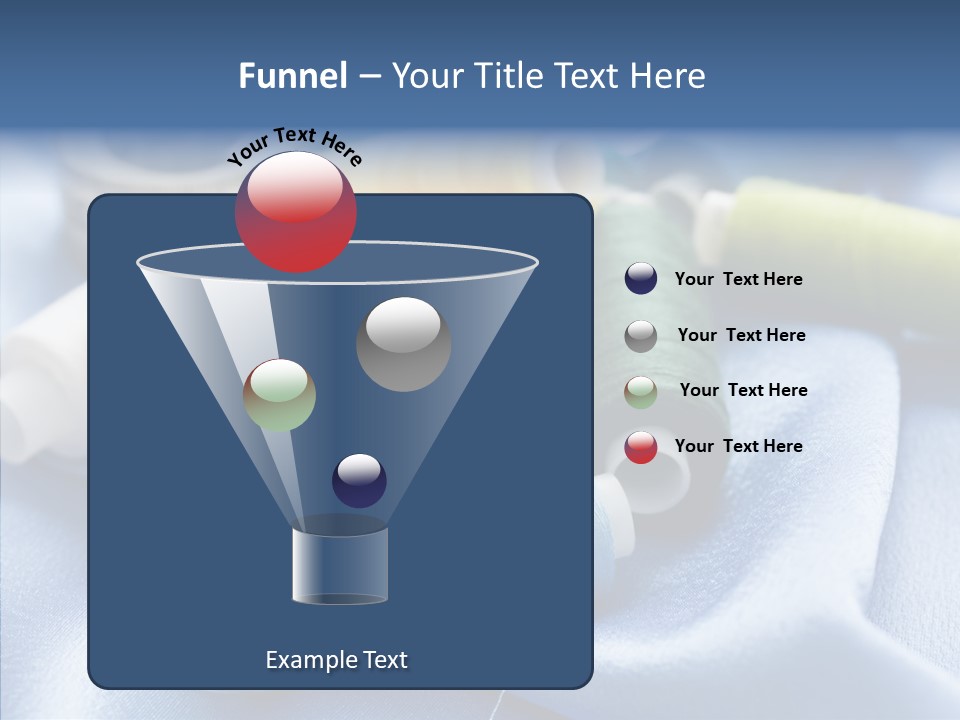 Funnel – Your Title Text Here

Your Text Here

Example Text

Your Text Here

Your Text Here

Your Text Here

Your Text Here